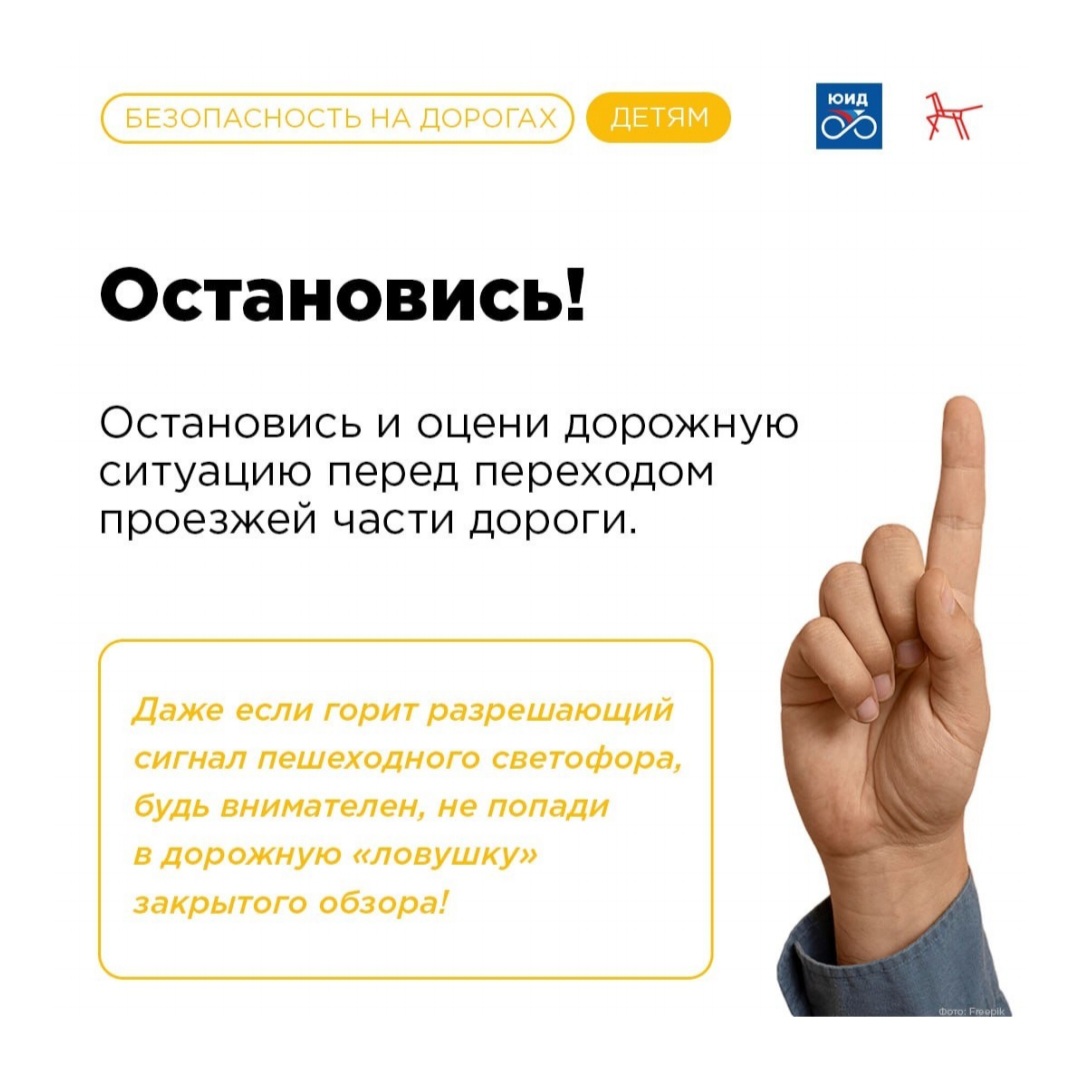 БЕЗОПАСНОСТЬ НА ДОРОГАХ ДЕТЯМ

ЮИД

Остановись!

Остановись и оцени дорожную ситуацию перед переходом проезжей части дороги.

Даже если горит разрешающий сигнал пешеходного светофора, будь внимателен, не попади в дорожную «ловушку» закрытого обзора!

Фото: Freepik